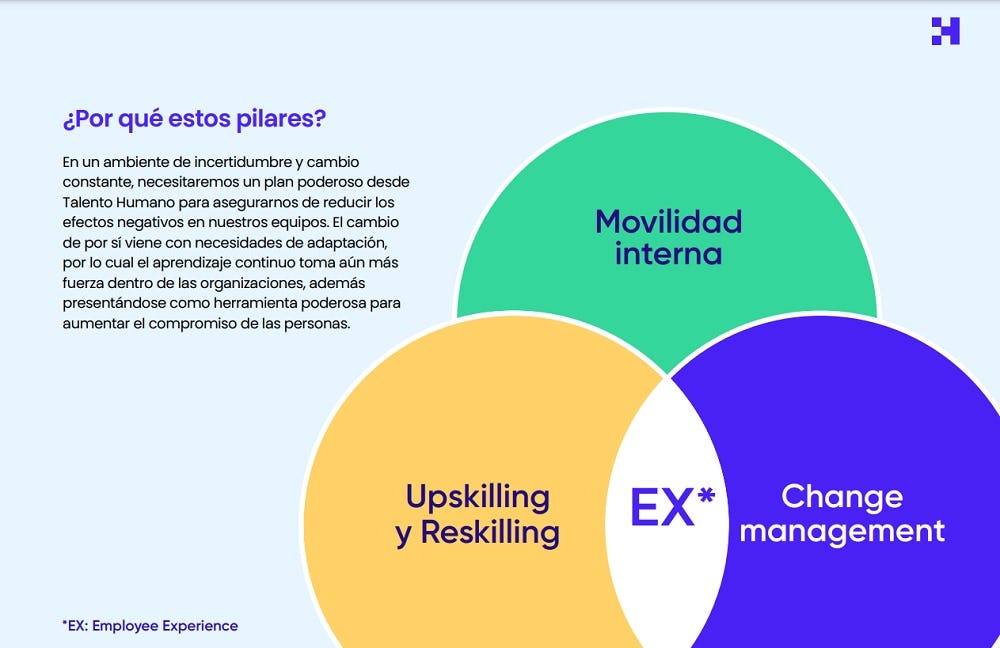 ¿Por qué estos pilares?

En un ambiente de incertidumbre y cambio constante, necesitaremos un plan poderoso desde Talento Humano para asegurarnos de reducir los efectos negativos en nuestros equipos. El cambio de por sí viene con necesidades de adaptación, por lo cual el aprendizaje continuo toma aún más fuerza dentro de las organizaciones, además presentándose como herramienta poderosa para aumentar el compromiso de las personas.

Movilidad interna

Upskilling y Reskilling

EX*

Change management

*EX: Employee Experience